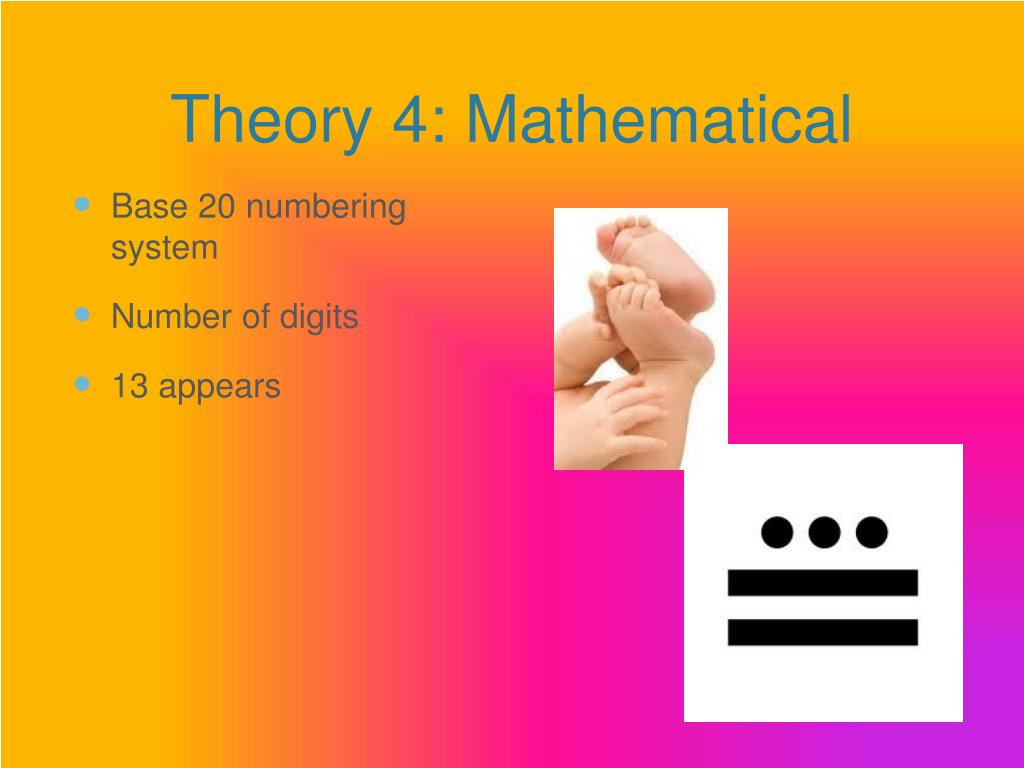 Theory 4: Mathematical

- Base 20 numbering system
- Number of digits
- 13 appears